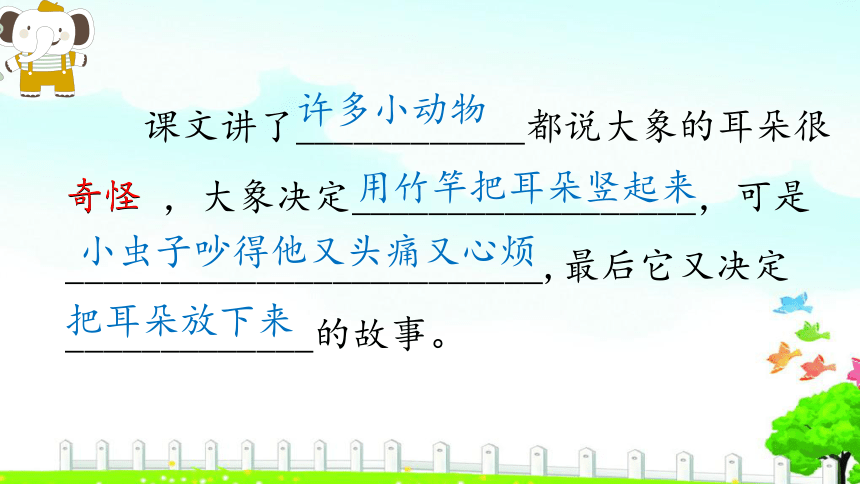 课文讲了许多小动物都说大象的耳朵很奇怪，大象决定用竹竿把耳朵竖起来，可是小虫子吵得他又头痛又心烦，最后它又决定把耳朵放下来的故事。